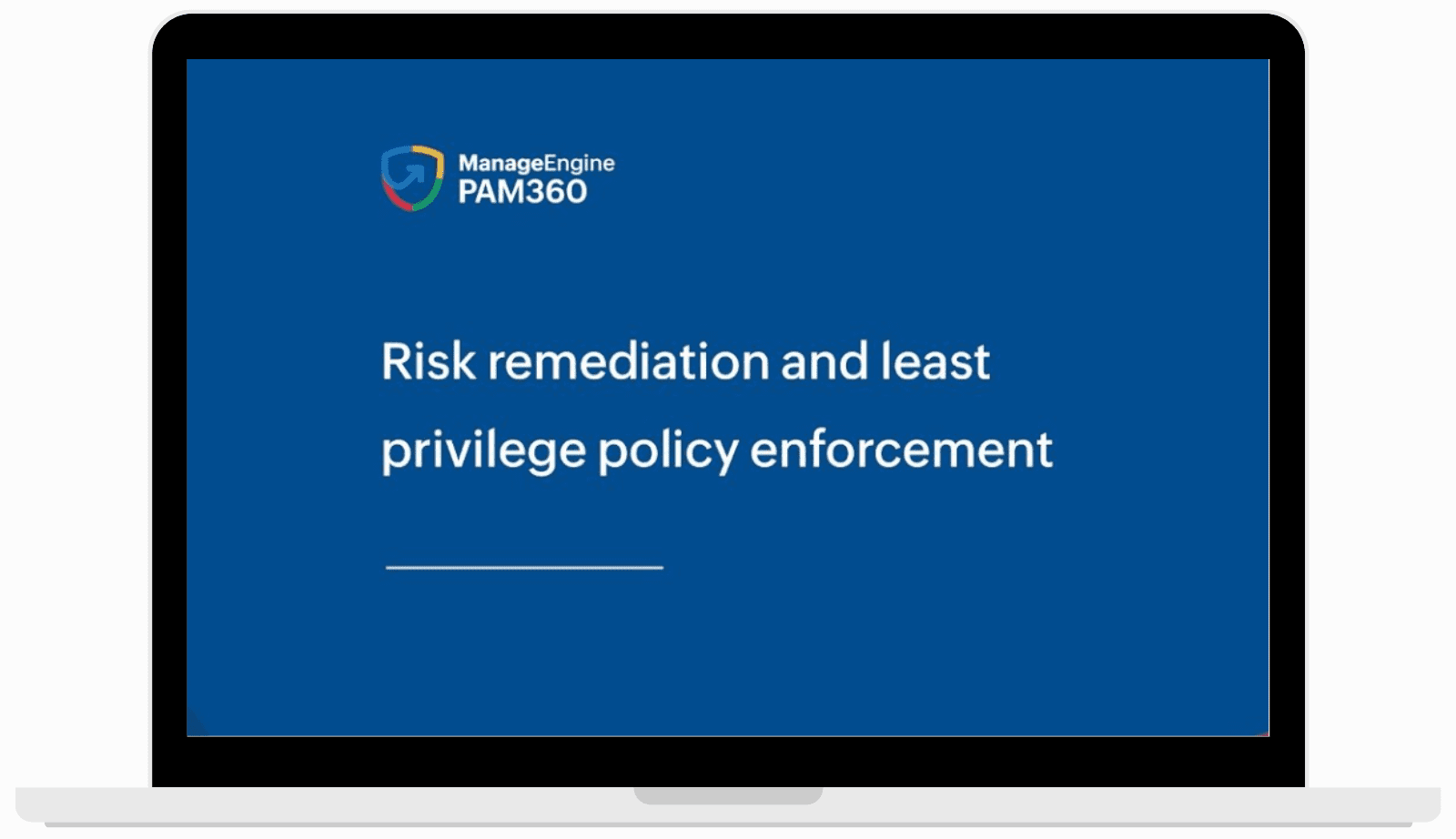 ManageEngine
PAM360

Risk remediation and least privilege policy enforcement